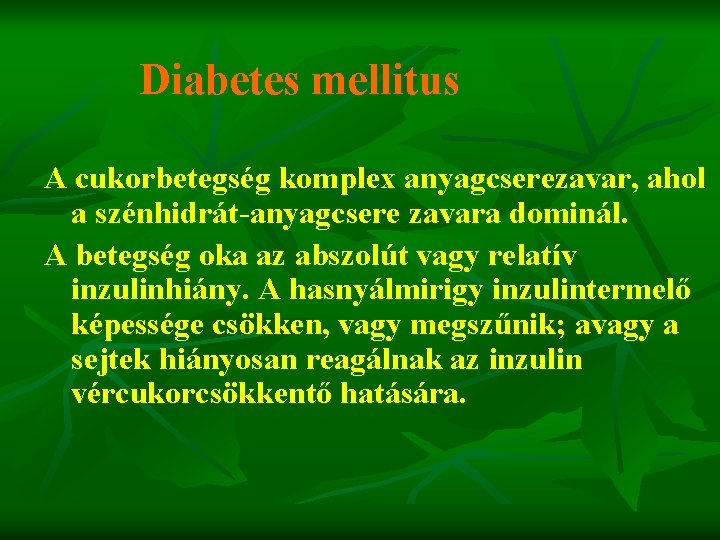 Diabetes mellitus

A cukorbetegség komplex anyagcserezavar, ahol a szénhidrát-anyagcsere zavara dominál.

A betegség oka az abszolút vagy relatív inzulinhiány. A hasnyálmirigy inzulintermelő képessége csökken, vagy megszűnik; avagy a sejtek hiányosan reagálnak az inzulin vércukorcsökkentő hatására.